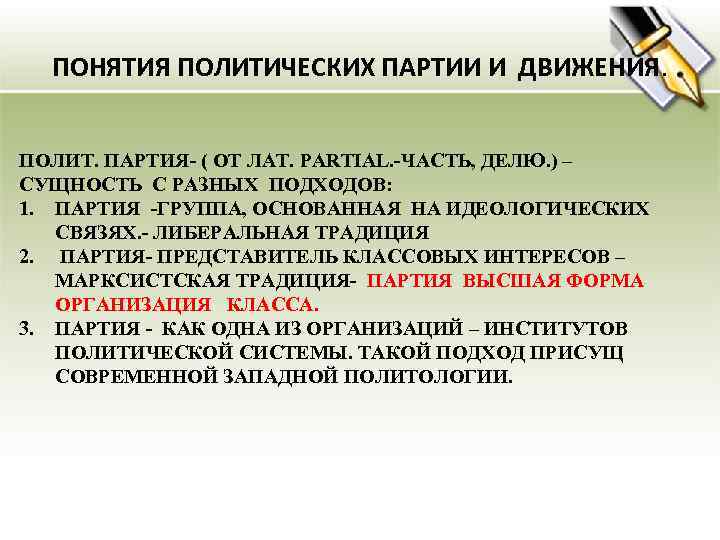 ПОНЯТИЯ ПОЛИТИЧЕСКИХ ПАРТИИ И ДВИЖЕНИЯ.

ПОЛИТ. ПАРТИЯ- ( ОТ ЛАТ. PARTIAL.-ЧАСТЬ, ДЕЛЮ.) – СУЩНОСТЬ С РАЗНЫХ ПОДХОДОВ:
1. ПАРТИЯ -ГРУППА, ОСНОВАННАЯ НА ИДЕОЛОГИЧЕСКИХ СВЯЗЯХ.- ЛИБЕРАЛЬНАЯ ТРАДИЦИЯ
2. ПАРТИЯ- ПРЕДСТАВИТЕЛЬ КЛАССОВЫХ ИНТЕРЕСОВ – МАРКСИСТСКАЯ ТРАДИЦИЯ- ПАРТИЯ ВЫСШАЯ ФОРМА ОРГАНИЗАЦИЯ КЛАССА.
3. ПАРТИЯ - КАК ОДНА ИЗ ОРГАНИЗАЦИЙ – ИНСТИТУТОВ ПОЛИТИЧЕСКОЙ СИСТЕМЫ. ТАКОЙ ПОДХОД ПРИСУЩ СОВРЕМЕННОЙ ЗАПАДНОЙ ПОЛИТОЛОГИИ.